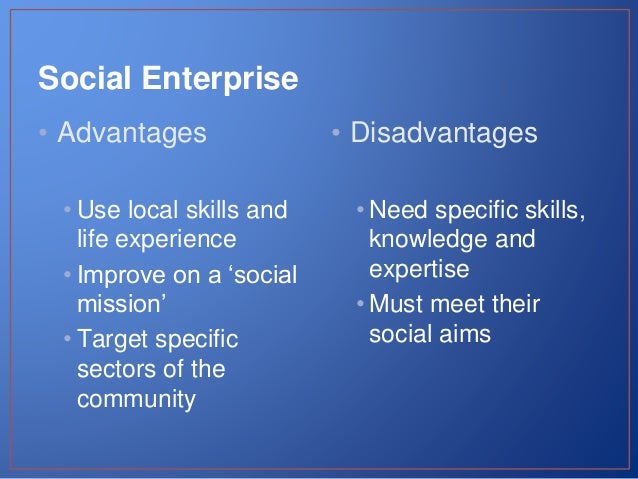 Social Enterprise

• Advantages

• Use local skills and life experience
• Improve on a ‘social mission’
• Target specific sectors of the community

• Disadvantages

• Need specific skills, knowledge and expertise
• Must meet their social aims